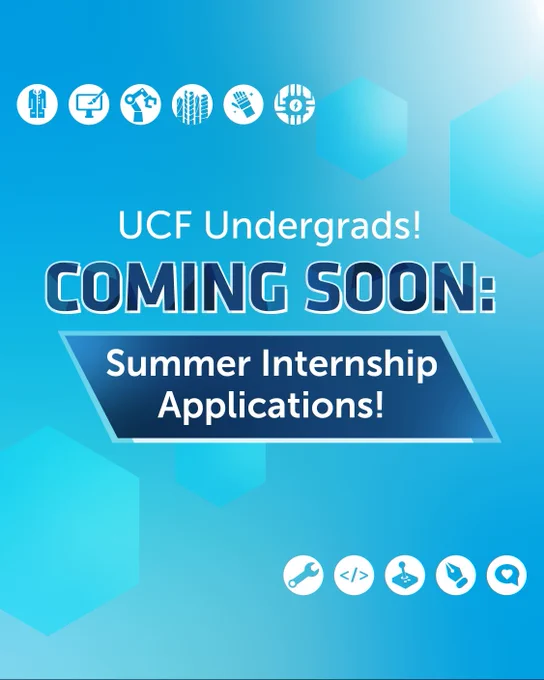 UCF Undergrads!

COMING SOON:

Summer Internship Applications!

</>